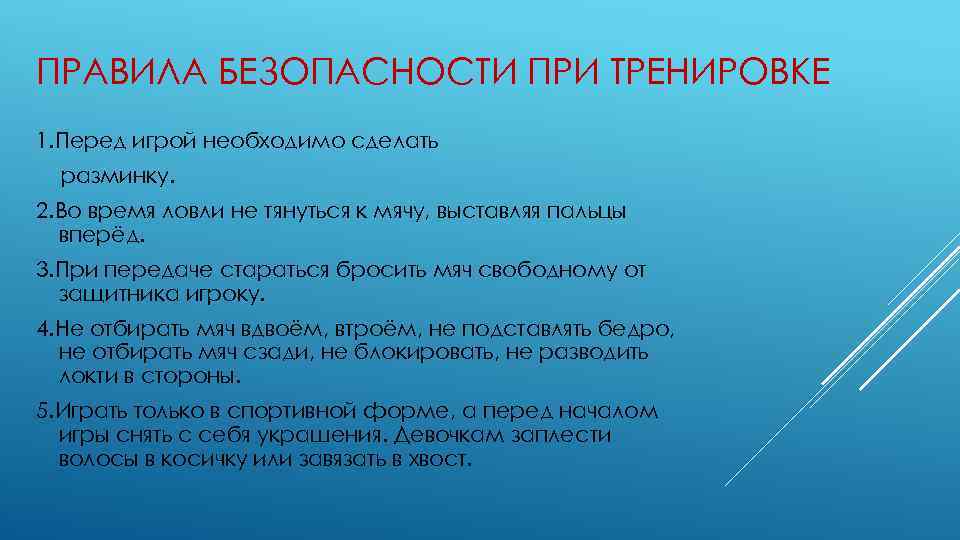 ПРАВИЛА БЕЗОПАСНОСТИ ПРИ ТРЕНИРОВКЕ

1.Перед игрой необходимо сделать разминку.

2.Во время ловли не тянуться к мячу, выставляя пальцы вперёд.

3.При передаче стараться бросить мяч свободному от защитника игроку.

4.Не отбирать мяч вдвоём, втроём, не подставлять бедро, не отбирать мяч сзади, не блокировать, не разводить локти в стороны.

5.Играть только в спортивной форме, а перед началом игры снять с себя украшения. Девочкам заплести волосы в косичку или завязать в хвост.